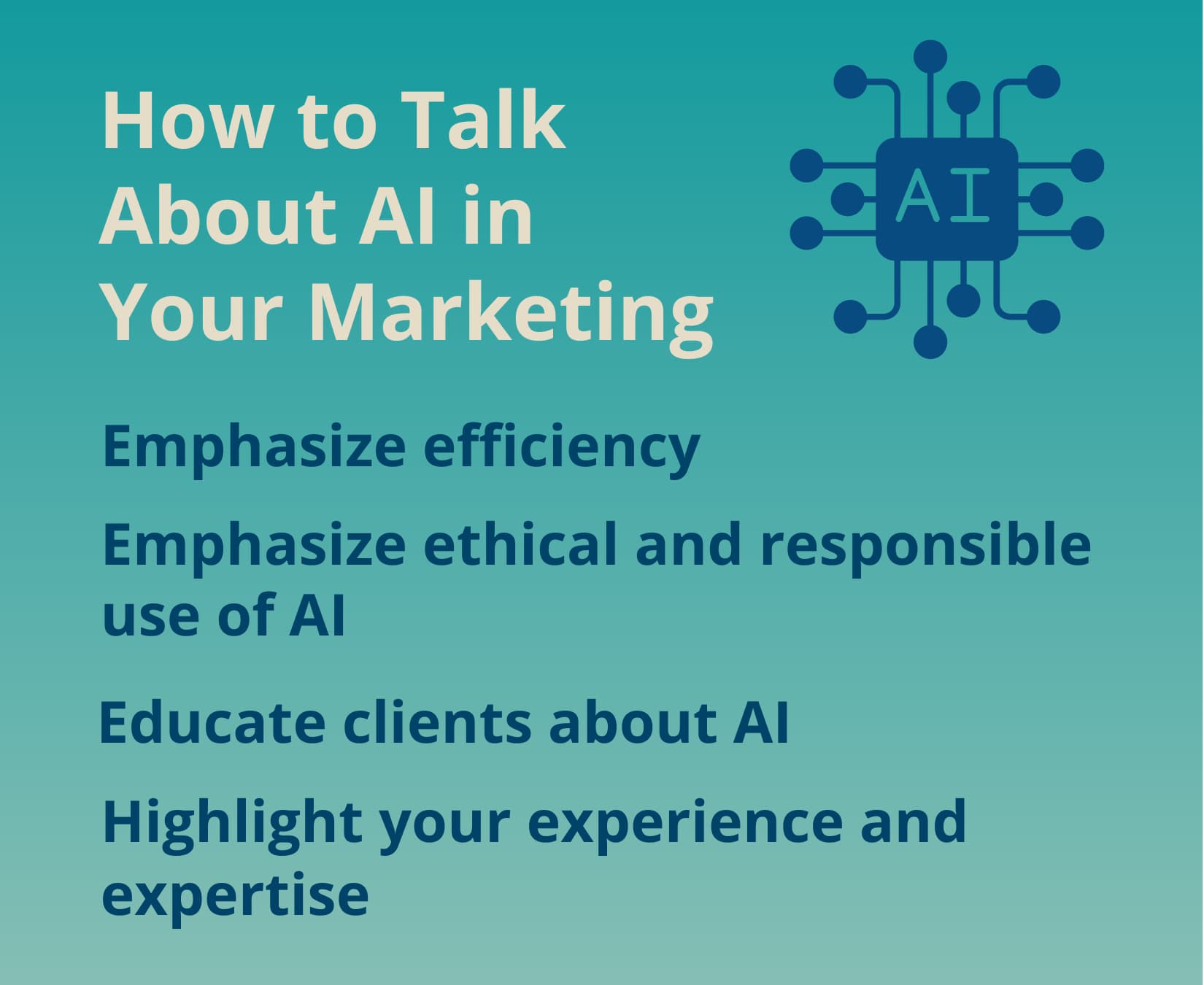 How to Talk About AI in Your Marketing

AI

Emphasize efficiency

Emphasize ethical and responsible use of AI

Educate clients about AI

Highlight your experience and expertise